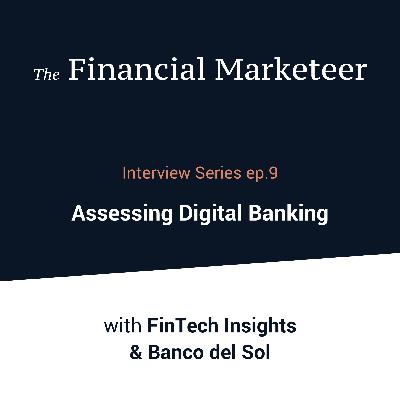 The Financial Marketeer

Interview Series ep.9

Assessing Digital Banking

with FinTech Insights & Banco del Sol